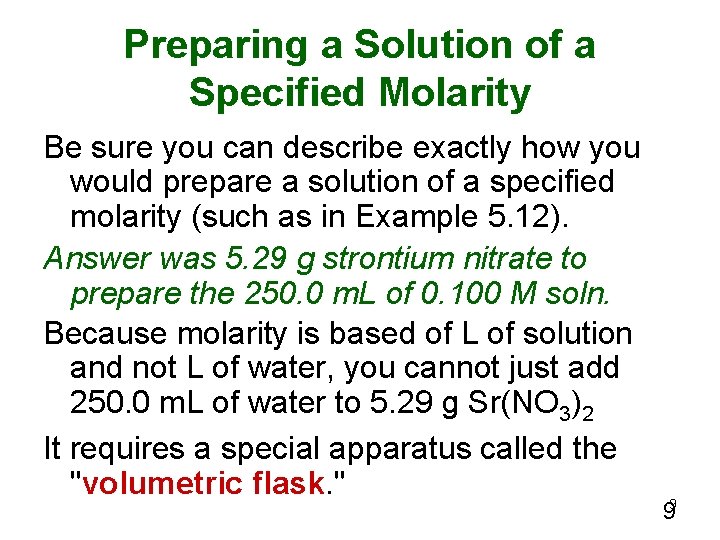 Preparing a Solution of a Specified Molarity

Be sure you can describe exactly how you would prepare a solution of a specified molarity (such as in Example 5.12).

Answer was 5.29 g strontium nitrate to prepare the 250.0 mL of 0.100 M soln.

Because molarity is based of L of solution and not L of water, you cannot just add 250.0 mL of water to 5.29 g $Sr(NO_3)_2$

It requires a special apparatus called the "volumetric flask."

9
9